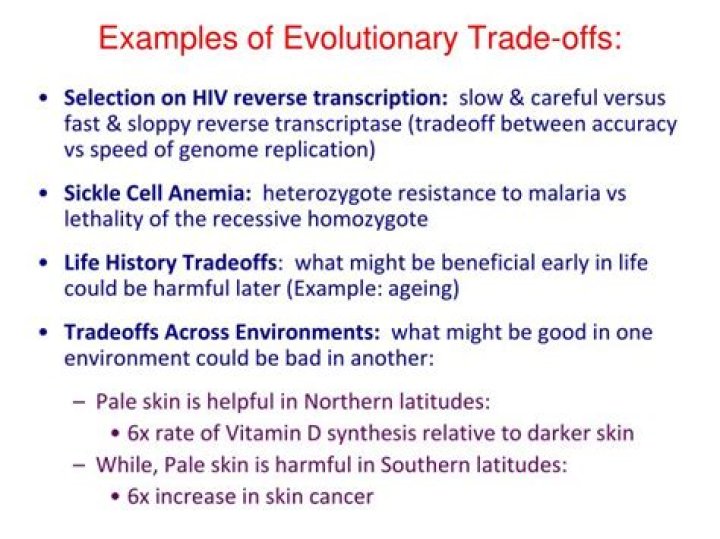 Examples of Evolutionary Trade-offs:

• Selection on HIV reverse transcription: slow & careful versus fast & sloppy reverse transcriptase (tradeoff between accuracy vs speed of genome replication)

• Sickle Cell Anemia: heterozygote resistance to malaria vs lethality of the recessive homozygote

• Life History Tradeoffs: what might be beneficial early in life could be harmful later (Example: ageing)

• Tradeoffs Across Environments: what might be good in one environment could be bad in another:

– Pale skin is helpful in Northern latitudes:

• 6x rate of Vitamin D synthesis relative to darker skin

– While, Pale skin is harmful in Southern latitudes:

• 6x increase in skin cancer